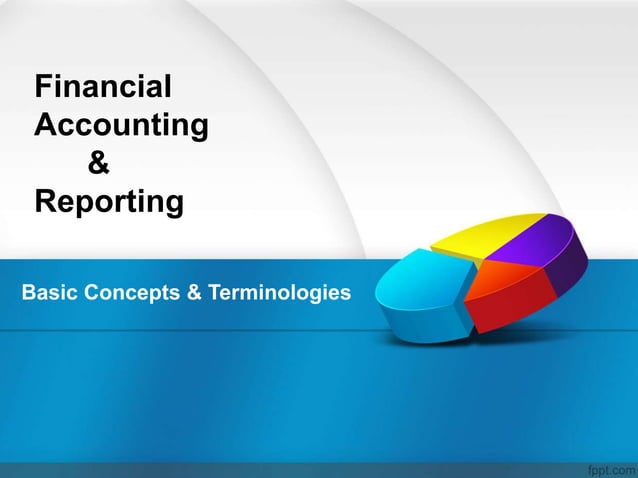 Financial
Accounting
&
Reporting

Basic Concepts & Terminologies

fppt.com